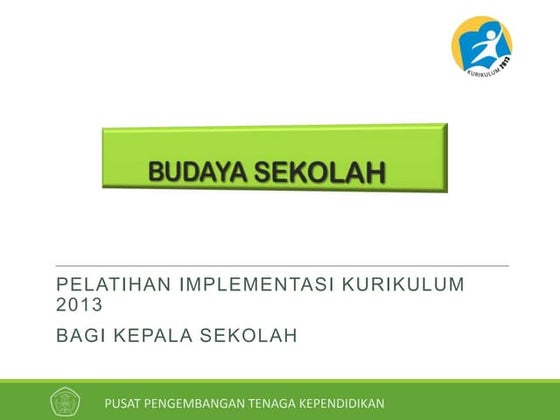 KURIKULUM 2013

BUDAYA SEKOLAH

PELATIHAN IMPLEMENTASI KURIKULUM 2013

BAGI KEPALA SEKOLAH

PUSAT PENGEMBANGAN TENAGA KEPENDIDIKAN